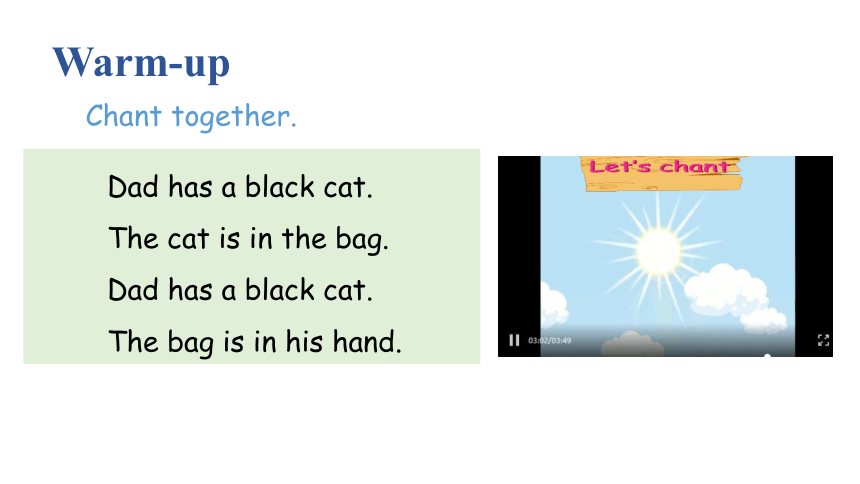 Warm-up

Chant together.

Dad has a black cat.

The cat is in the bag.

Dad has a black cat.

The bag is in his hand.

Let's chant

03:02/03:49